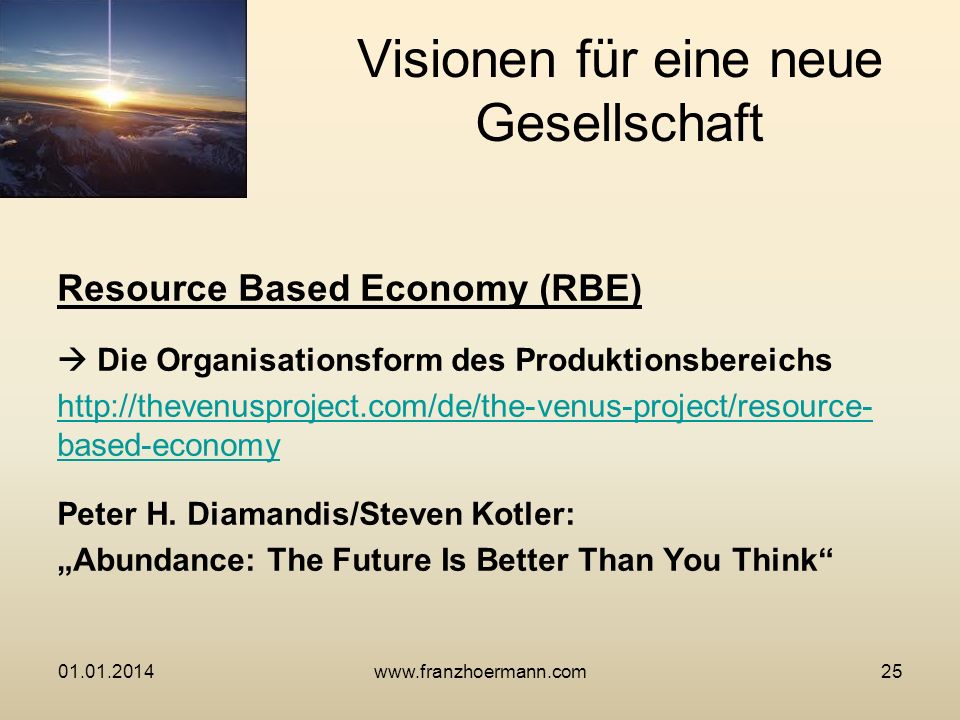 Visionen für eine neue Gesellschaft

Resource Based Economy (RBE)

→ Die Organisationsform des Produktionsbereichs
http://thevenusproject.com/de/the-venus-project/resource-based-economy

Peter H. Diamandis/Steven Kotler:
„Abundance: The Future Is Better Than You Think“

01.01.2014 www.franzhoermann.com 25